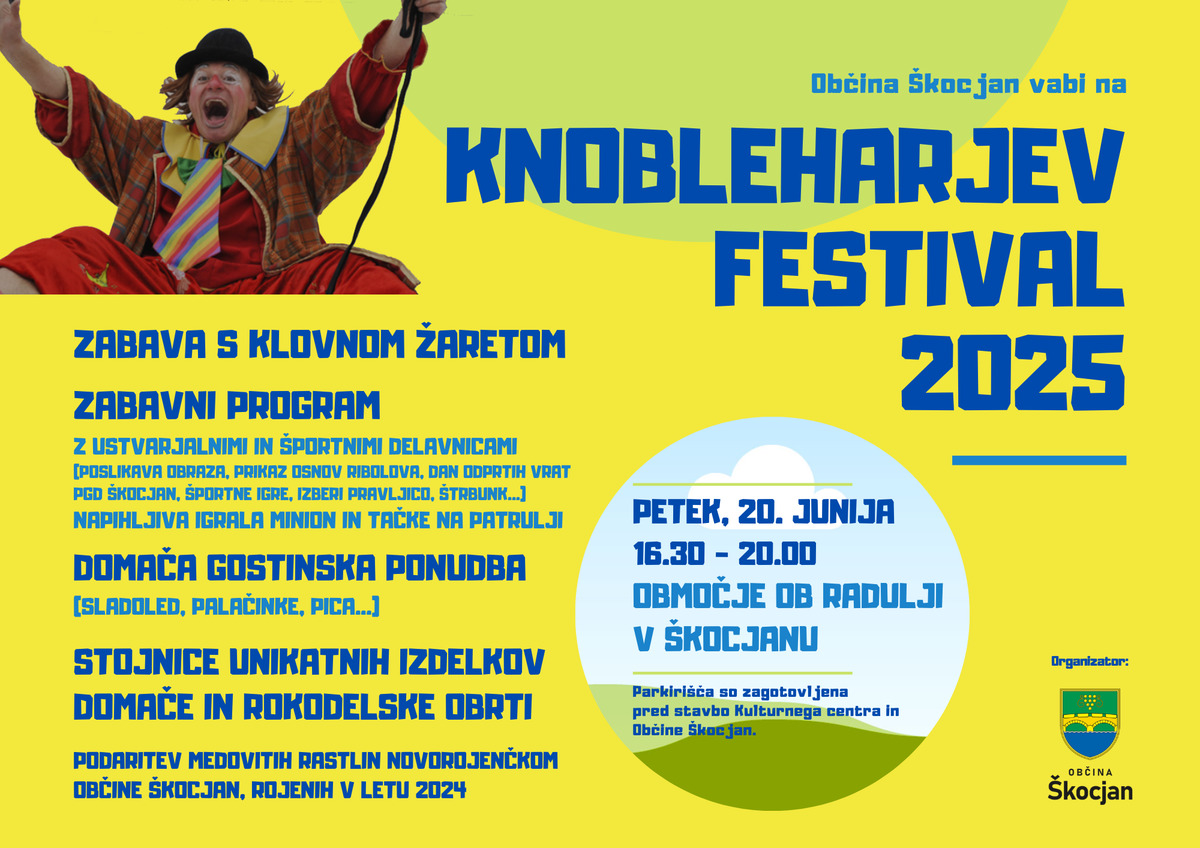 Občina Škocjan vabi na

KNOBLEHARJEV FESTIVAL 2025

ZABAVA S KLOVNOM ŽARETOM

ZABAVNI PROGRAM

Z USTVARJALNIMI IN ŠPORTNIMI DELAVNICAMI

(POSLIKAVA OBRAZA, PRIKAZ OSNOV RIBOLOVA, DAN ODPRTIH VRAT PGD ŠKOCJAN, ŠPORTNE IGRE, IZBERI PRAVLJICO, ŠTRBUNK...)

NAPIHLJIVA IGRALA MINION IN TAČKE NA PATRULJI

DOMAČA GOSTINSKA PONUDBA

(SLADOLED, PALAČINKE, PICA...)

STOJNICE UNIKATNIH IZDELKOV DOMAČE IN ROKODELSKE OBRTI

PODARITEV MEDOVITIH RASTLIN NOVOROJENČKOM OBČINE ŠKOCJAN, ROJENIH V LETU 2024

PETEK, 20. JUNIJA

16.30 - 20.00

OBMOČJE OB RADULJI V ŠKOCJANU

Parkirišča so zagotovljena pred stavbo Kulturnega centra in Občine Škocjan.

Organizator:

OBČINA Škocjan